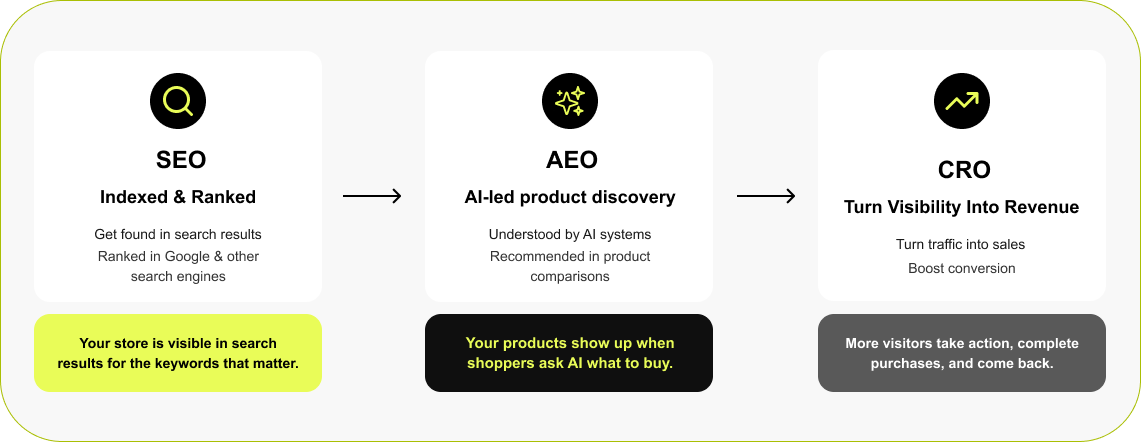 SEO

Indexed & Ranked

Get found in search results
Ranked in Google & other search engines

Your store is visible in search results for the keywords that matter.

AEO

AI-led product discovery

Understood by AI systems
Recommended in product comparisons

Your products show up when shoppers ask AI what to buy.

CRO

Turn Visibility Into Revenue

Turn traffic into sales
Boost conversion

More visitors take action, complete purchases, and come back.